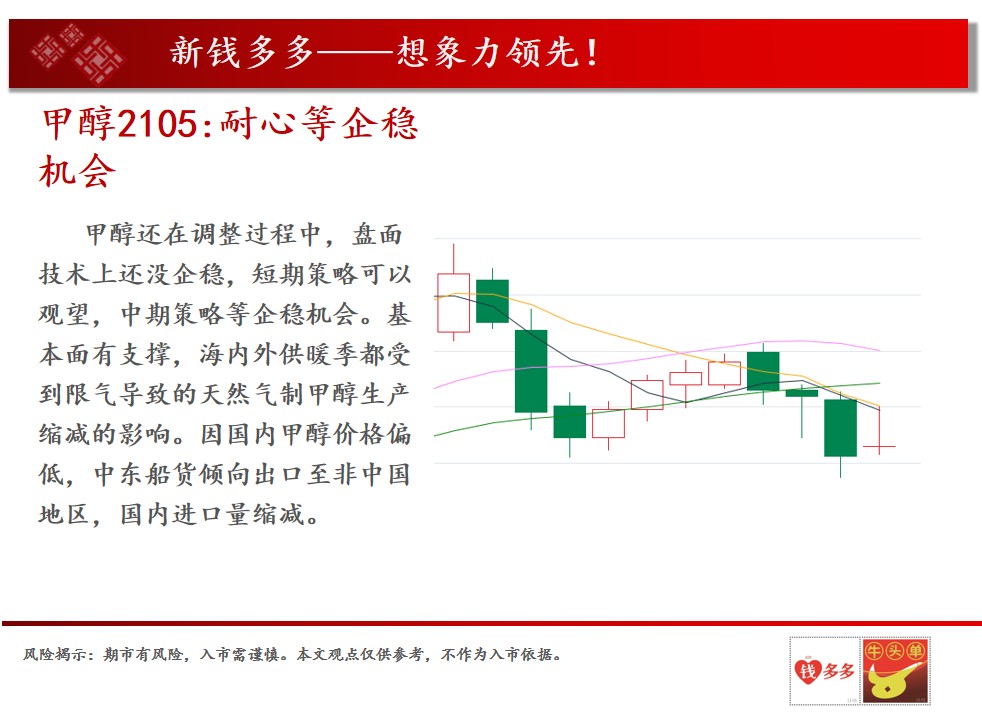 新钱多多——想象力领先！

甲醇2105:耐心等企稳机会

甲醇还在调整过程中，盘面技术上还没企稳，短期策略可以观望，中期策略等企稳机会。基本面有支撑，海内外供暖季都受到限气导致的天然气制甲醇生产缩减的影响。因国内甲醇价格偏低，中东船货倾向出口至非中国地区，国内进口量缩减。

风险揭示：期市有风险，入市需谨慎。本文观点仅供参考，不作为入市依据。

钱多多

牛头单